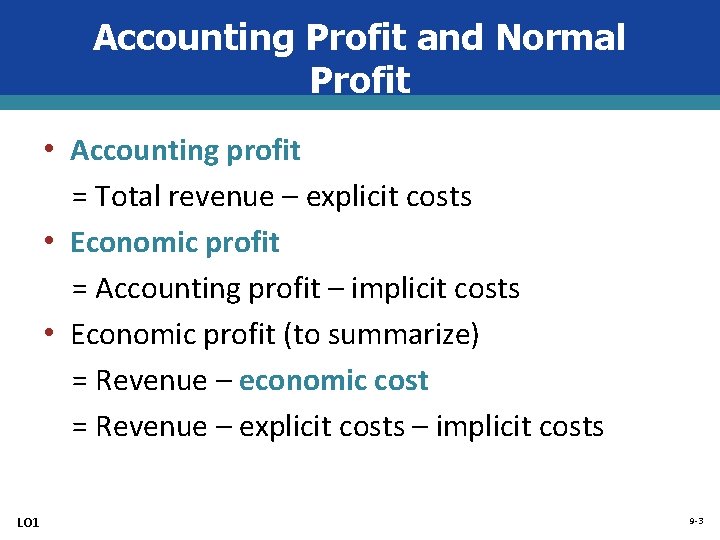 Accounting Profit and Normal Profit

• Accounting profit
= Total revenue – explicit costs

• Economic profit
= Accounting profit – implicit costs

• Economic profit (to summarize)
= Revenue – economic cost
= Revenue – explicit costs – implicit costs

LO1

9-3